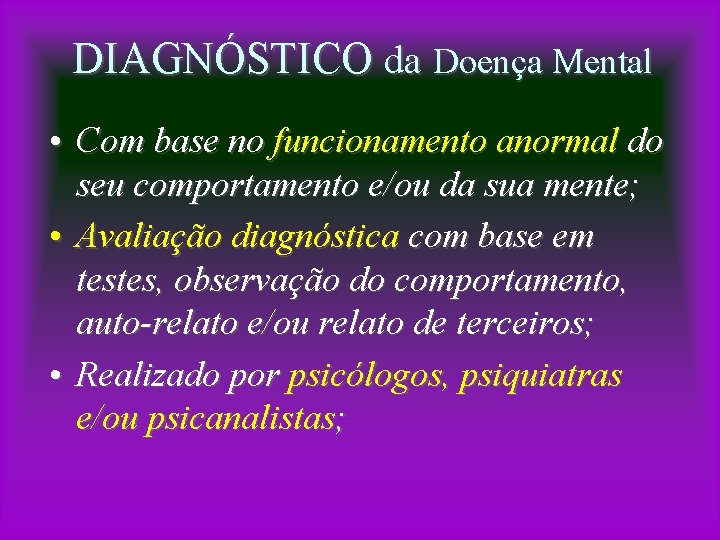 DIAGNÓSTICO da Doença Mental

• Com base no funcionamento anormal do seu comportamento e/ou da sua mente;

• Avaliação diagnóstica com base em testes, observação do comportamento, auto-relato e/ou relato de terceiros;

• Realizado por psicólogos, psiquiatras e/ou psicanalistas;